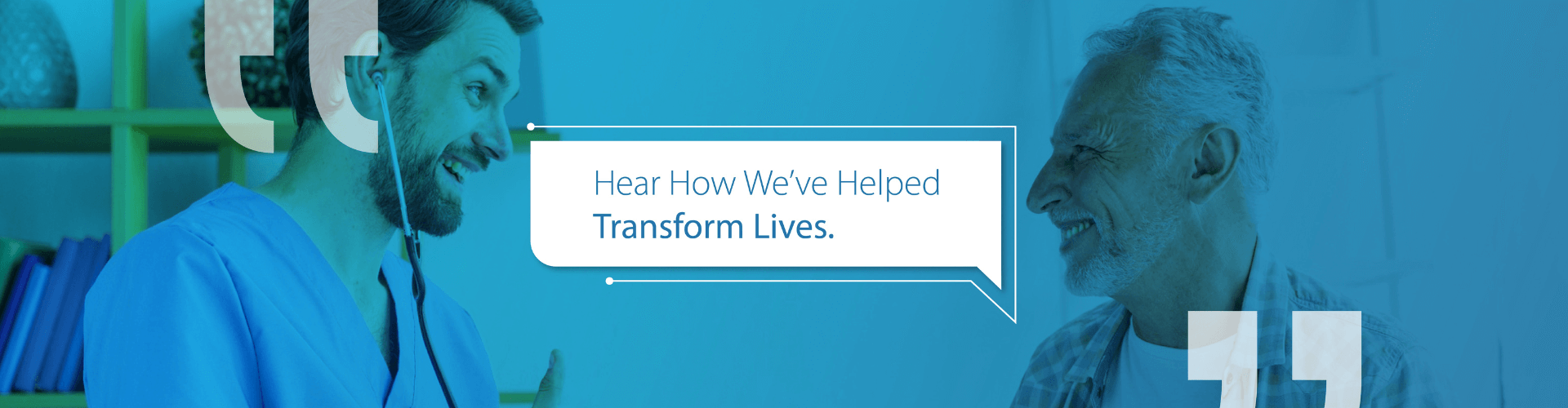 Hear How We've Helped
Transform Lives.